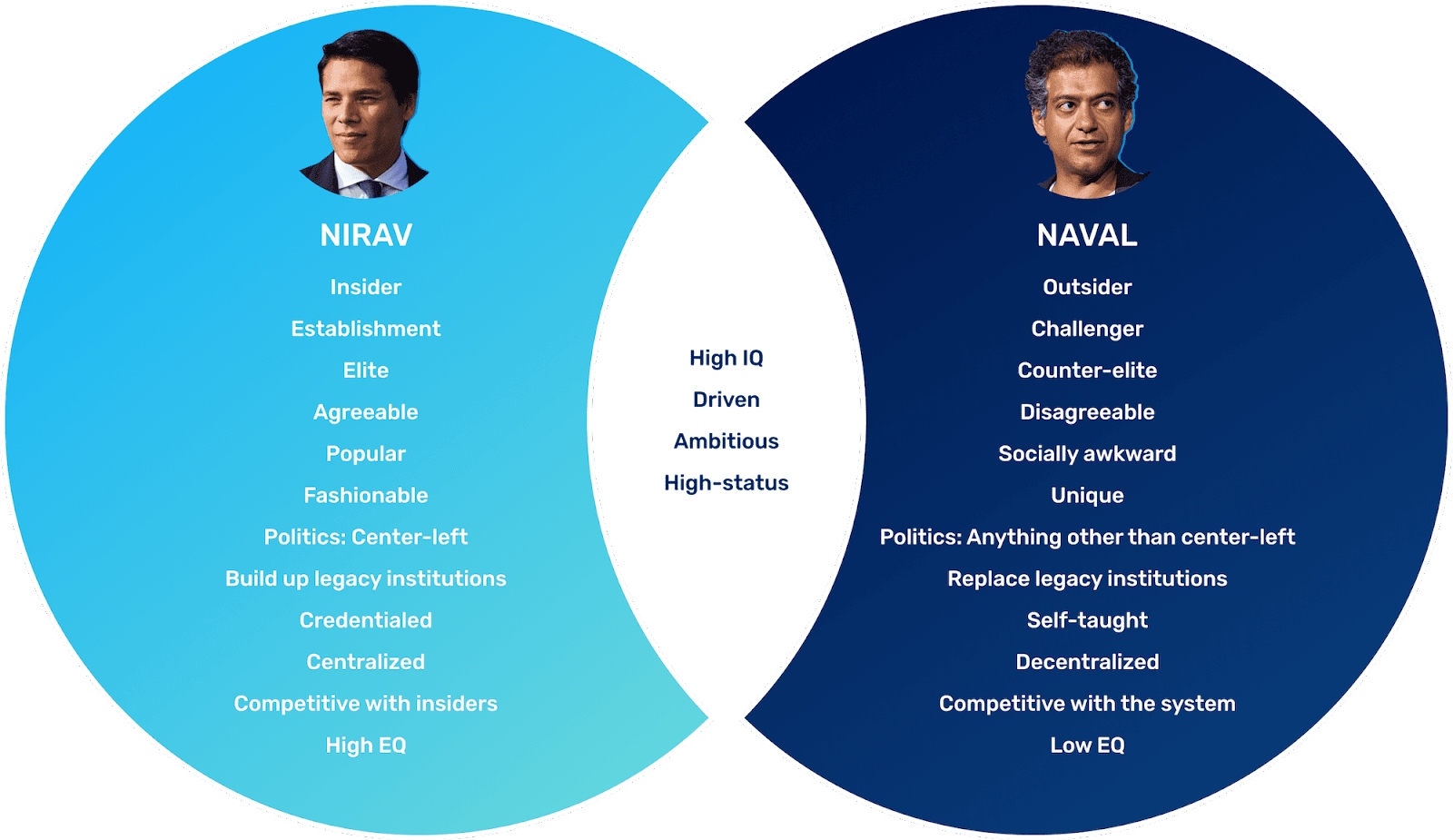 NIRAV

Insider

Establishment

Elite

Agreeable

Popular

Fashionable

Politics: Center-left

Build up legacy institutions

Credentialed

Centralized

Competitive with insiders

High EQ

High IQ

Driven

Ambitious

High-status

NAVAL

Outsider

Challenger

Counter-elite

Disagreeable

Socially awkward

Unique

Politics: Anything other than center-left

Replace legacy institutions

Self-taught

Decentralized

Competitive with the system

Low EQ